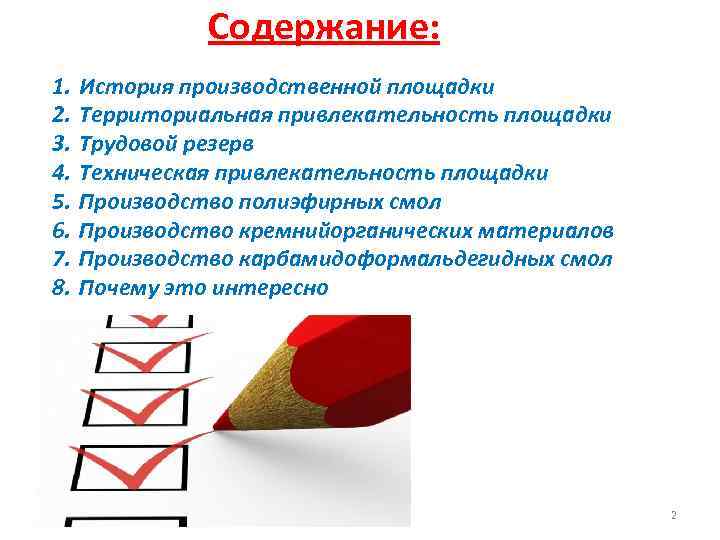 Содержание:

1. История производственной площадки
2. Территориальная привлекательность площадки
3. Трудовой резерв
4. Техническая привлекательность площадки
5. Производство полиэфирных смол
6. Производство кремнийорганических материалов
7. Производство карбамидоформальдегидных смол
8. Почему это интересно

2